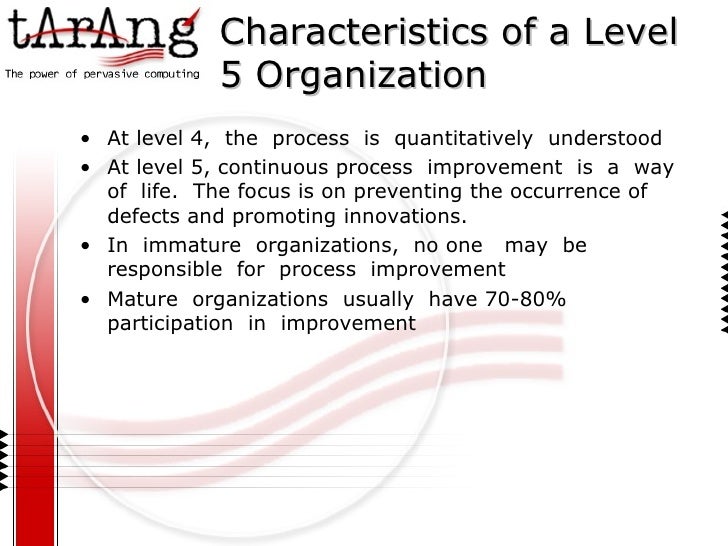 tArAng
The power of pervasive computing

Characteristics of a Level 5 Organization

• At level 4, the process is quantitatively understood
• At level 5, continuous process improvement is a way of life. The focus is on preventing the occurrence of defects and promoting innovations.
• In immature organizations, no one may be responsible for process improvement
• Mature organizations usually have 70-80% participation in improvement